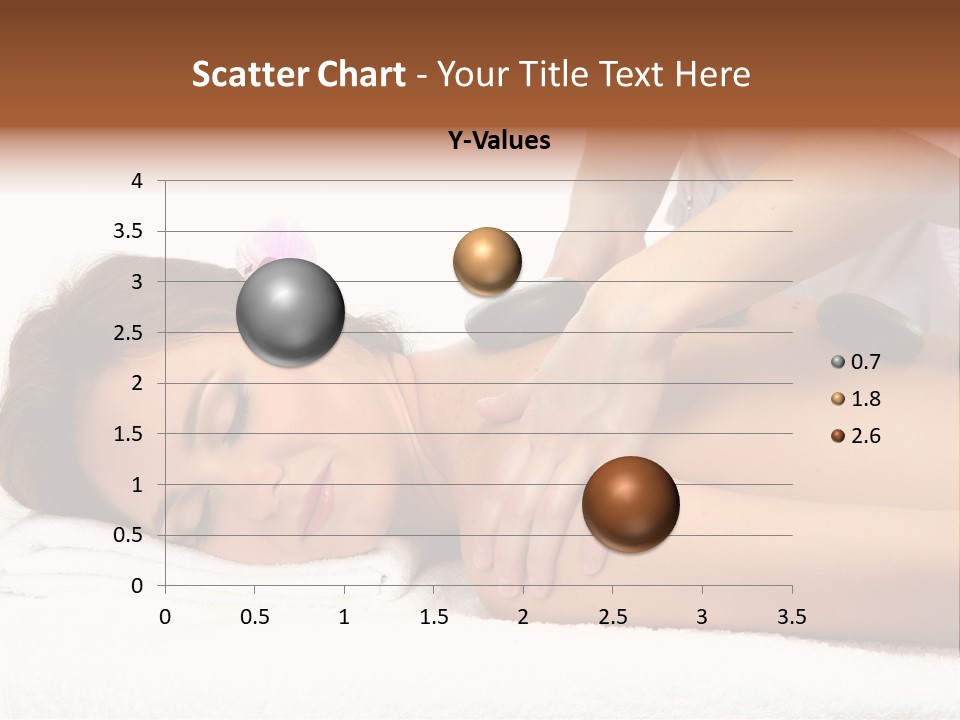 Scatter Chart - Your Title Text Here

Y-Values

4
3.5
3
2.5
2
1.5
1
0.5
0

0 0.5 1 1.5 2 2.5 3 3.5

0.7
1.8
2.6